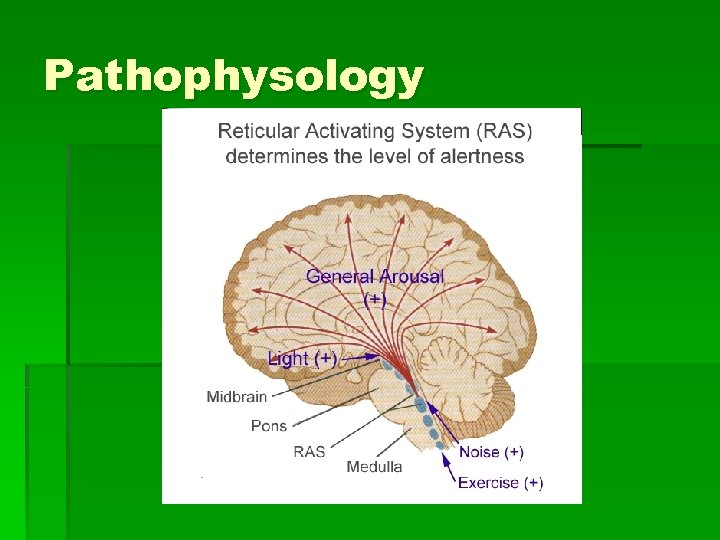 Pathophysology

Reticular Activating System (RAS) determines the level of alertness

General Arousal (+)

Light (+)

Midbrain

Pons

RAS

Medulla

Noise (+)

Exercise (+)